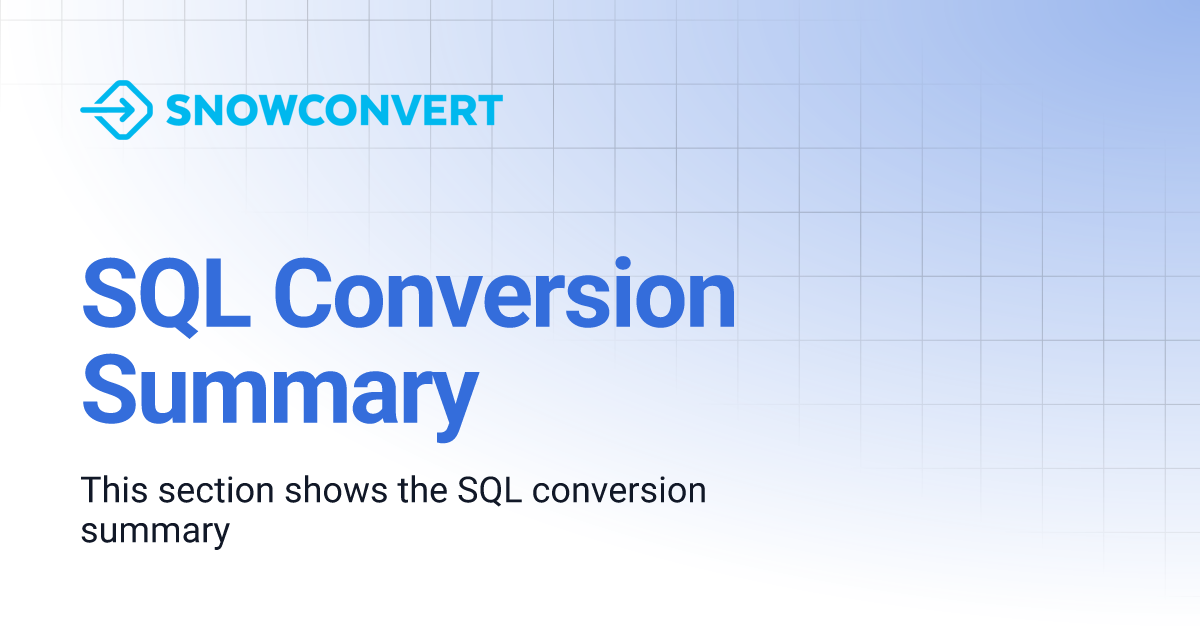 SNOWCONVERT

SQL Conversion Summary

This section shows the SQL conversion summary